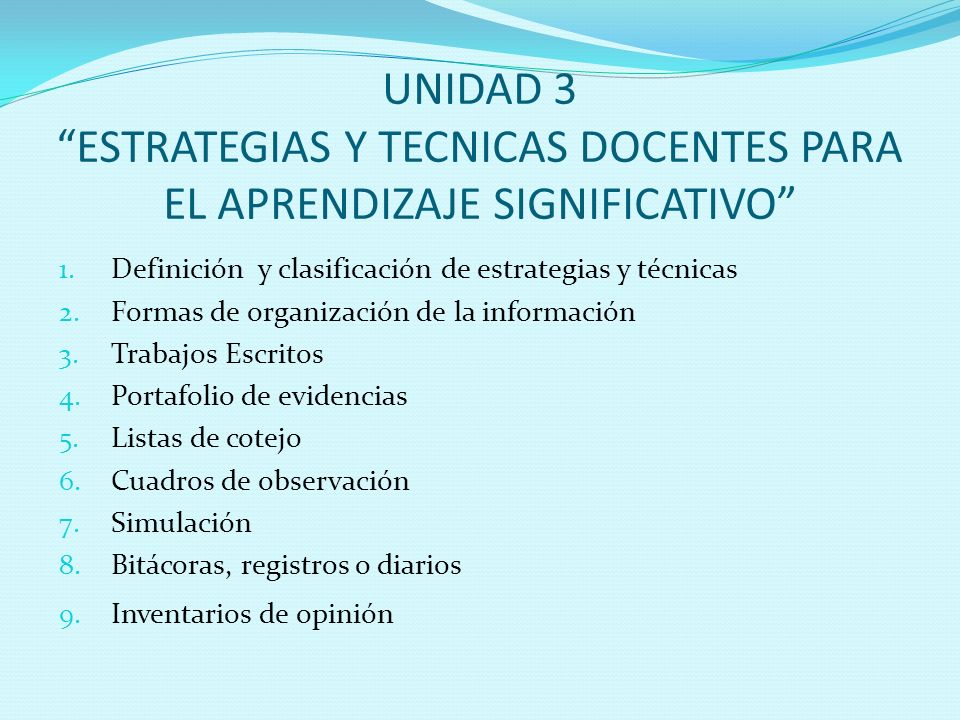 UNIDAD 3
“ESTRATEGIAS Y TECNICAS DOCENTES PARA EL APRENDIZAJE SIGNIFICATIVO”

1. Definición y clasificación de estrategias y técnicas
2. Formas de organización de la información
3. Trabajos Escritos
4. Portafolio de evidencias
5. Listas de cotejo
6. Cuadros de observación
7. Simulación
8. Bitácoras, registros o diarios
9. Inventarios de opinión